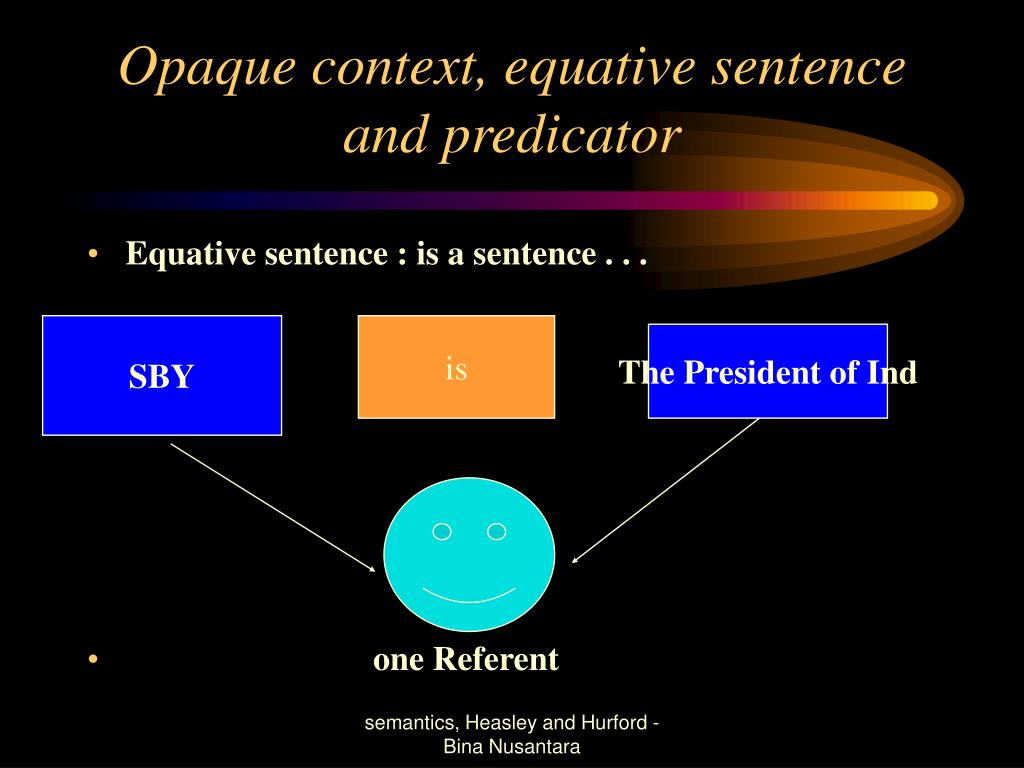 Opaque context, equative sentence and predicator

• Equative sentence : is a sentence . . .

SBY

is

The President of Ind

• one Referent

semantics, Heasley and Hurford - Bina Nusantara